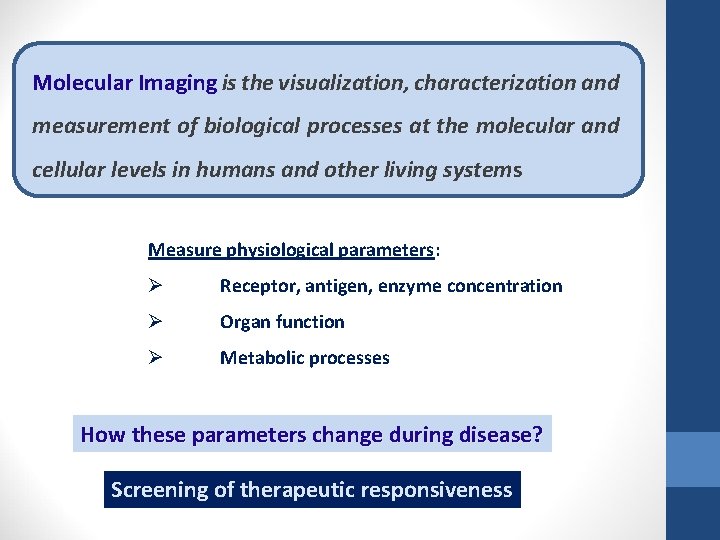 Molecular Imaging is the visualization, characterization and measurement of biological processes at the molecular and cellular levels in humans and other living systems

Measure physiological parameters:

➢ Receptor, antigen, enzyme concentration

➢ Organ function

➢ Metabolic processes

How these parameters change during disease?

Screening of therapeutic responsiveness